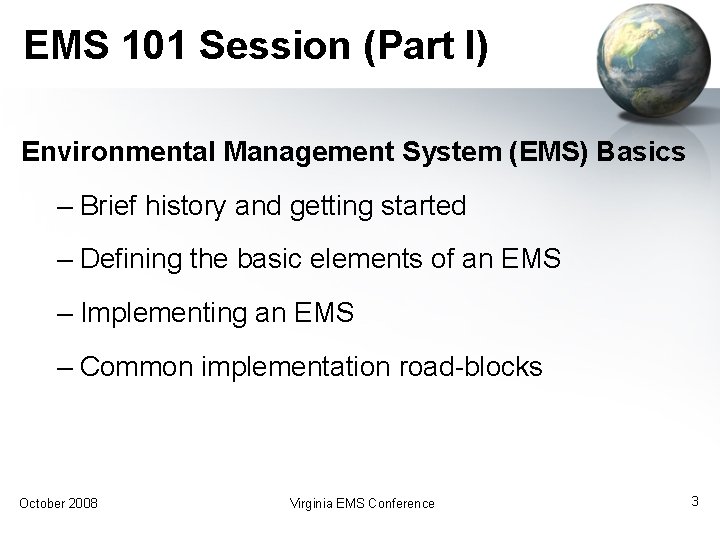 EMS 101 Session (Part I)

Environmental Management System (EMS) Basics

– Brief history and getting started

– Defining the basic elements of an EMS

– Implementing an EMS

– Common implementation road-blocks

October 2008

Virginia EMS Conference

3